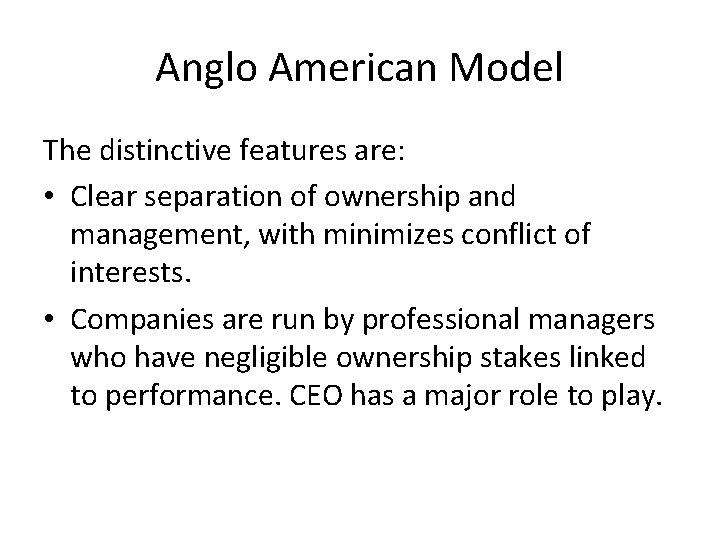 Anglo American Model

The distinctive features are:

• Clear separation of ownership and management, with minimizes conflict of interests.

• Companies are run by professional managers who have negligible ownership stakes linked to performance. CEO has a major role to play.